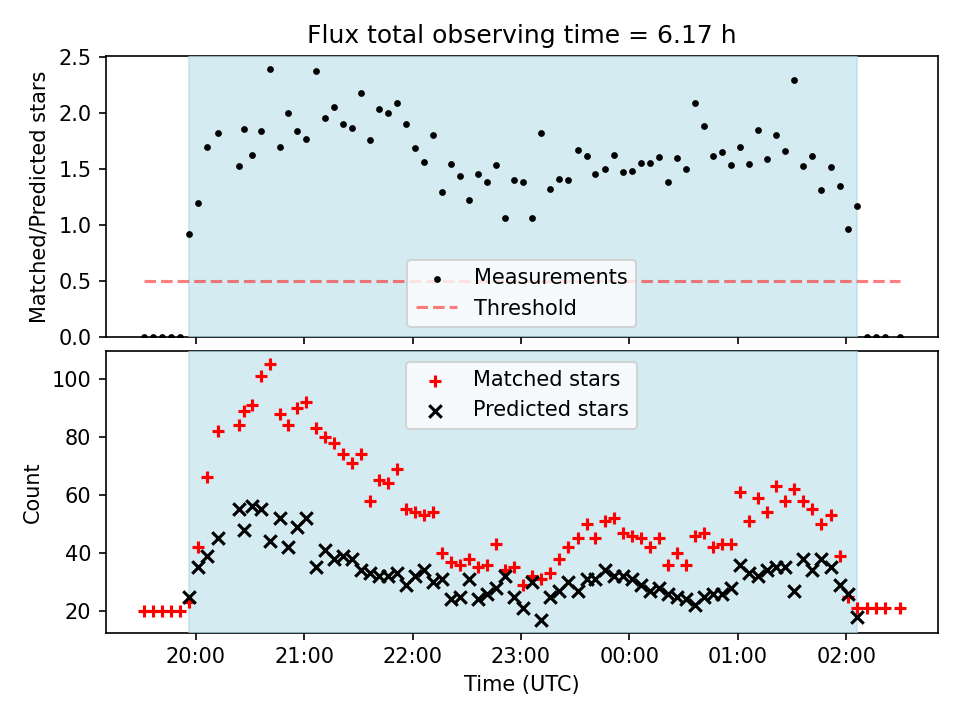 Flux total observing time = 6.17 h

Matched/Predicted stars

2.5
2.0
1.5
1.0
0.5
0.0

Measurements
Threshold

Count

100
80
60
40
20

Matched stars
Predicted stars

20:00
21:00
22:00
23:00
00:00
01:00
02:00

Time (UTC)